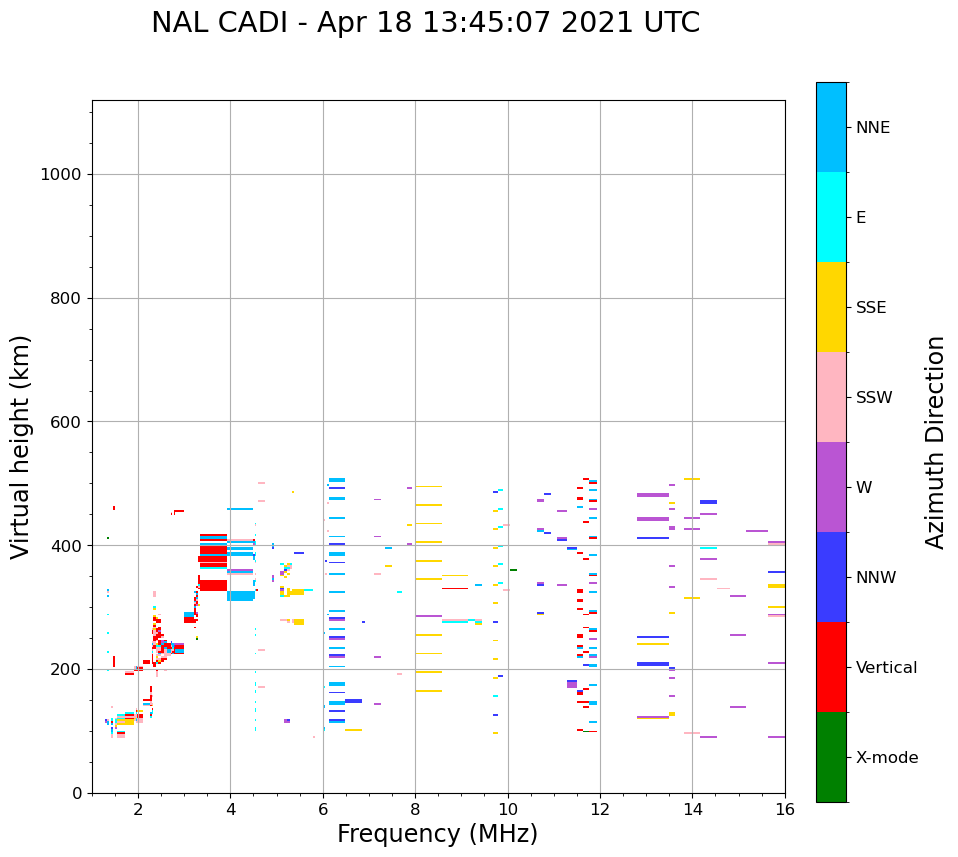 NAL CADI - Apr 18 13:45:07 2021 UTC

Virtual height (km)

1000
800
600
400
200
0

2
4
6
8
10
12
14
16

Frequency (MHz)

NNE
E
SSE
SSW
W
NNW
Vertical
X-mode

Azimuth Direction